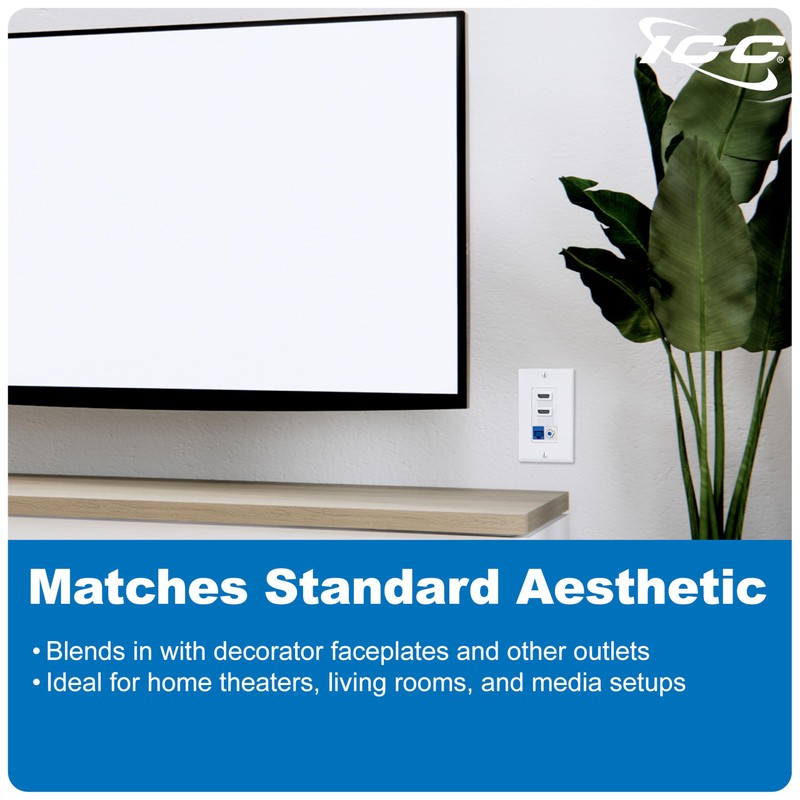 ICC®

Matches Standard Aesthetic

• Blends in with decorator faceplates and other outlets
• Ideal for home theaters, living rooms, and media setups